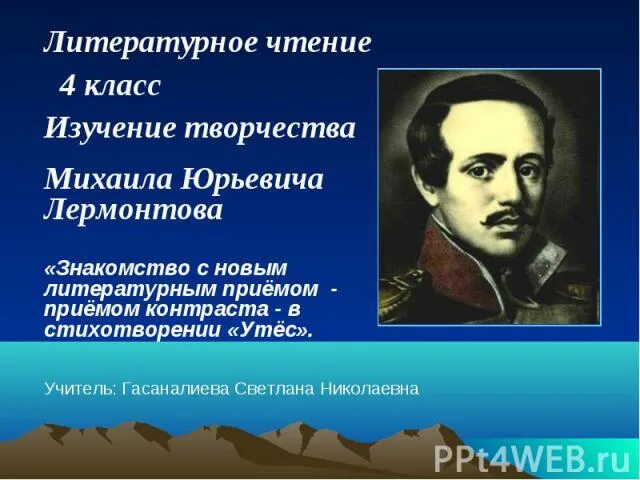 Литературное чтение
4 класс
Изучение творчества
Михаила Юрьевича Лермонтова

«Знакомство с новым литературным приёмом - приёмом контраста - в стихотворении «Утёс».

Учитель: Гасаналиева Светлана Николаевна

PPt4WEB.ru